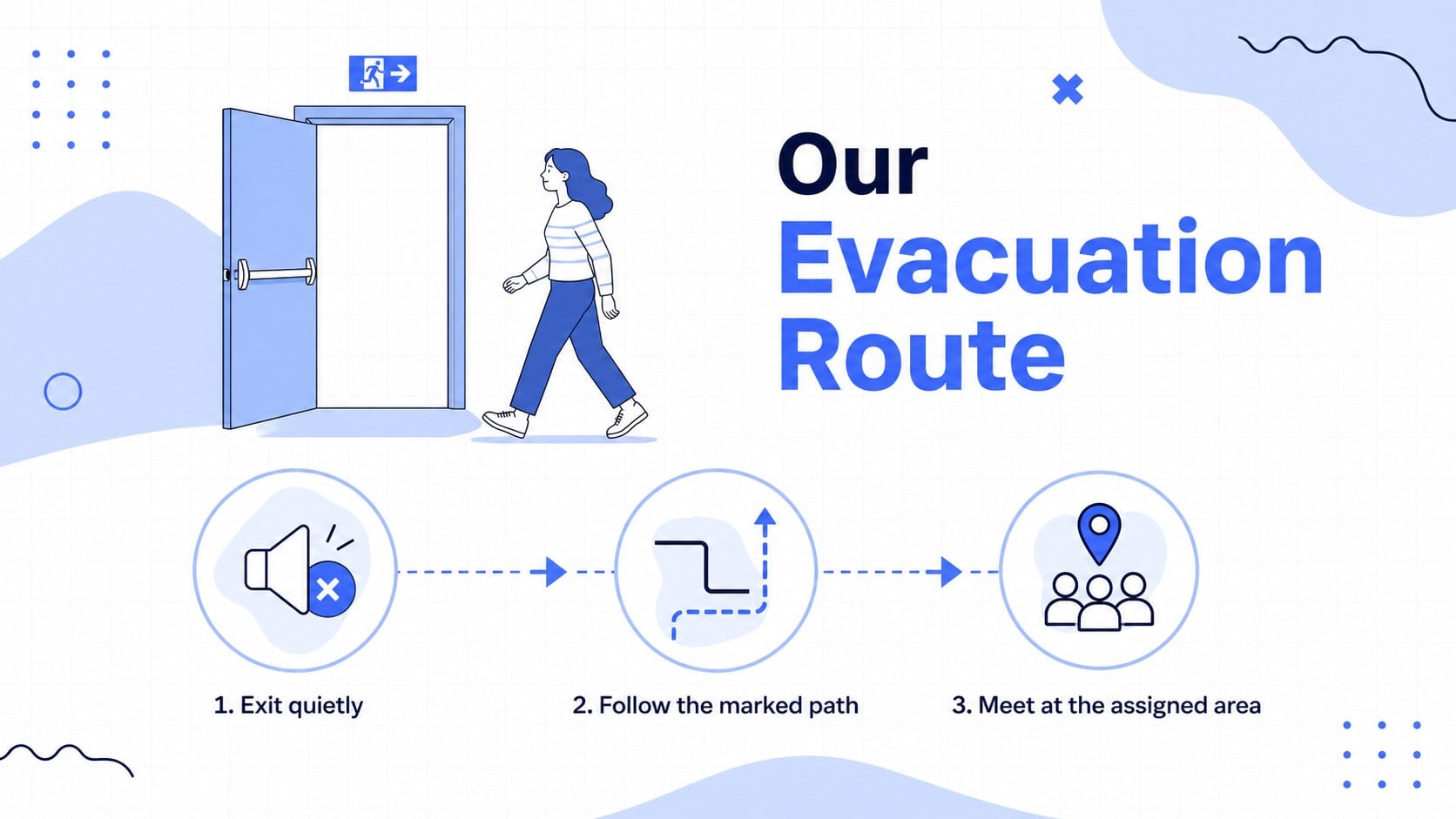 Our
Evacuation
Route

1. Exit quietly

2. Follow the marked path

3. Meet at the assigned area